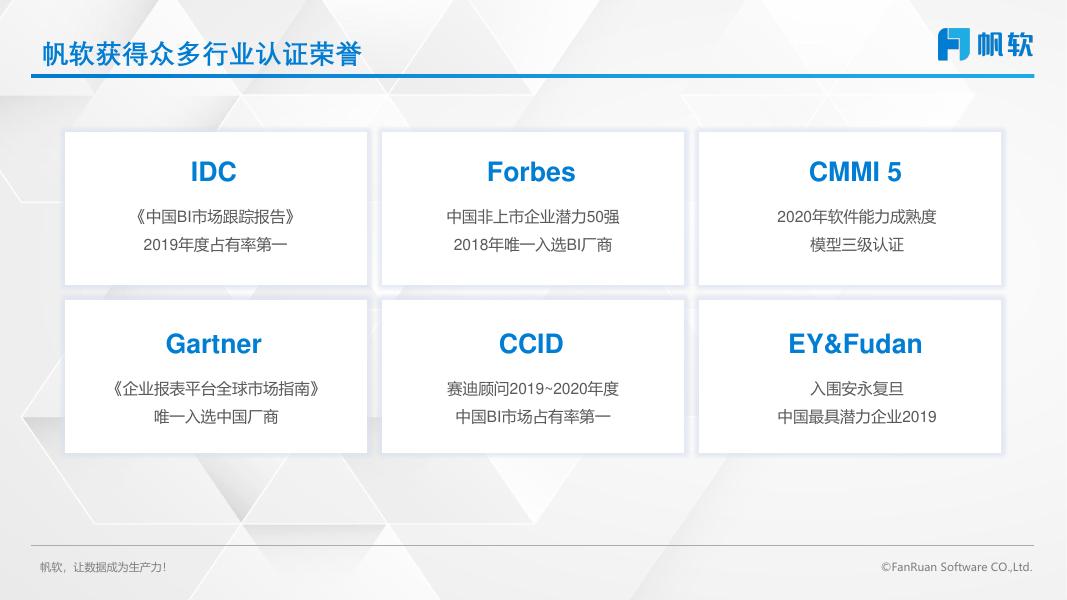 帆软获得众多行业认证荣誉

帆软

IDC
《中国BI市场跟踪报告》
2019年度占有率第一

Forbes
中国非上市企业潜力50强
2018年唯一入选BI厂商

CMMI 5
2020年软件能力成熟度
模型三级认证

Gartner
《企业报表平台全球市场指南》
唯一入选中国厂商

CCID
赛迪顾问2019~2020年度
中国BI市场占有率第一

EY&Fudan
入围安永复旦
中国最具潜力企业2019

帆软，让数据成为生产力！

©FanRuan Software CO.,Ltd.